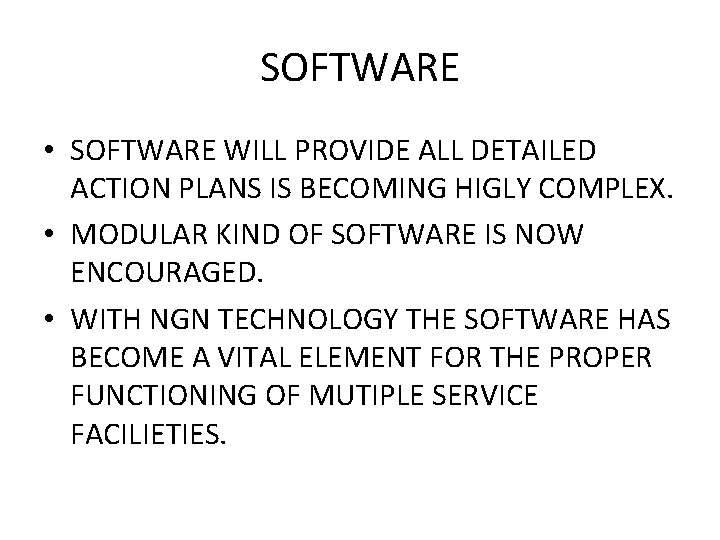 SOFTWARE

• SOFTWARE WILL PROVIDE ALL DETAILED ACTION PLANS IS BECOMING HIGLY COMPLEX.

• MODULAR KIND OF SOFTWARE IS NOW ENCOURAGED.

• WITH NGN TECHNOLOGY THE SOFTWARE HAS BECOME A VITAL ELEMENT FOR THE PROPER FUNCTIONING OF MUTIPLE SERVICE FACILIETIES.